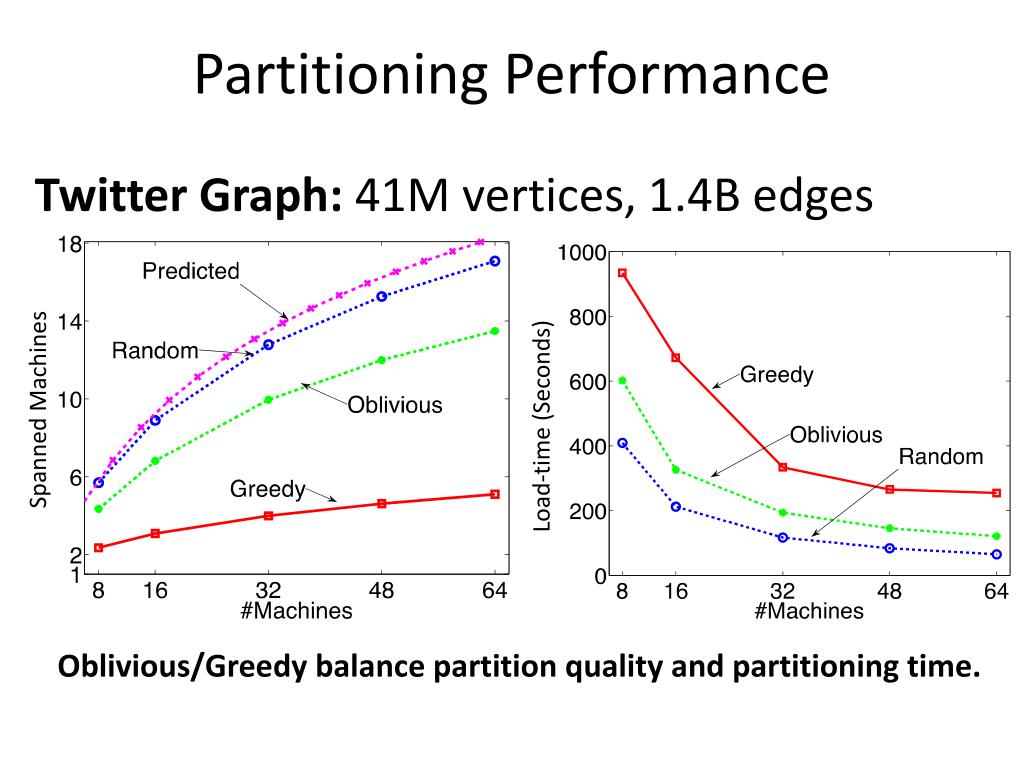 Partitioning Performance

**Twitter Graph:** 41M vertices, 1.4B edges

18
14
10
6
2
1
Spanned Machines
Predicted
Random
Oblivious
Greedy
8 16 32 48 64
#Machines

1000
800
600
400
200
0
Load-time (Seconds)
Greedy
Oblivious
Random
8 16 32 48 64
#Machines

**Oblivious/Greedy balance partition quality and partitioning time.**